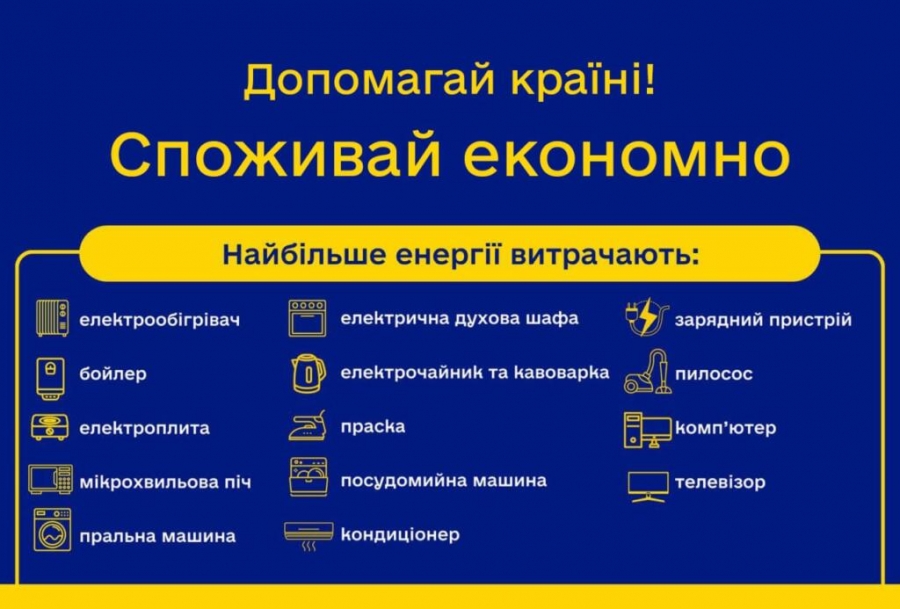 Допомагай країні!

Споживай економно

Найбільше енергії витрачають:

електрообігрівач

бойлер

електроплита

мікрохвильова піч

пральна машина

електрична духова шафа

електрочайник та кавоварка

праска

посудомийна машина

кондиціонер

зарядний пристрій

пилосос

комп'ютер

телевізор